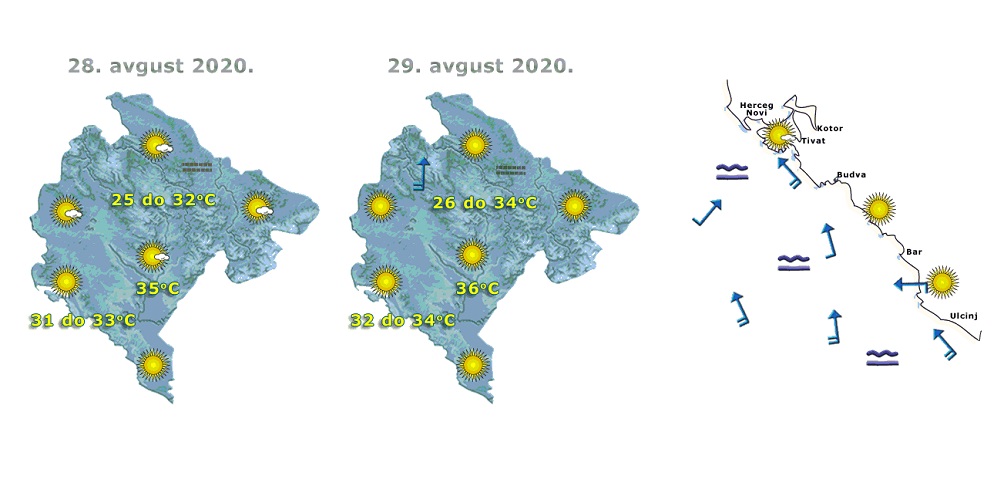 28. avgust 2020.

25 do 32°C

35°C

31 do 33°C

29. avgust 2020.

26 do 34°C

36°C

32 do 34°C

Herceg Novi

Kotor

Tivat

Budva

Bar

Ulcinj